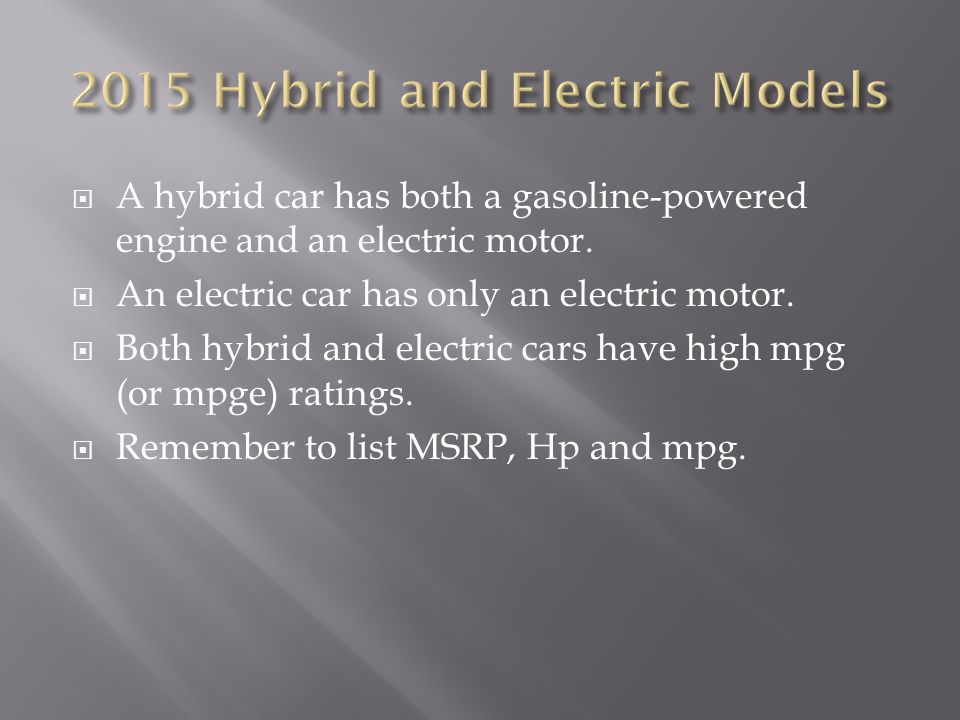 2015 Hybrid and Electric Models

A hybrid car has both a gasoline-powered engine and an electric motor.

An electric car has only an electric motor.

Both hybrid and electric cars have high mpg (or mpge) ratings.

Remember to list MSRP, Hp and mpg.